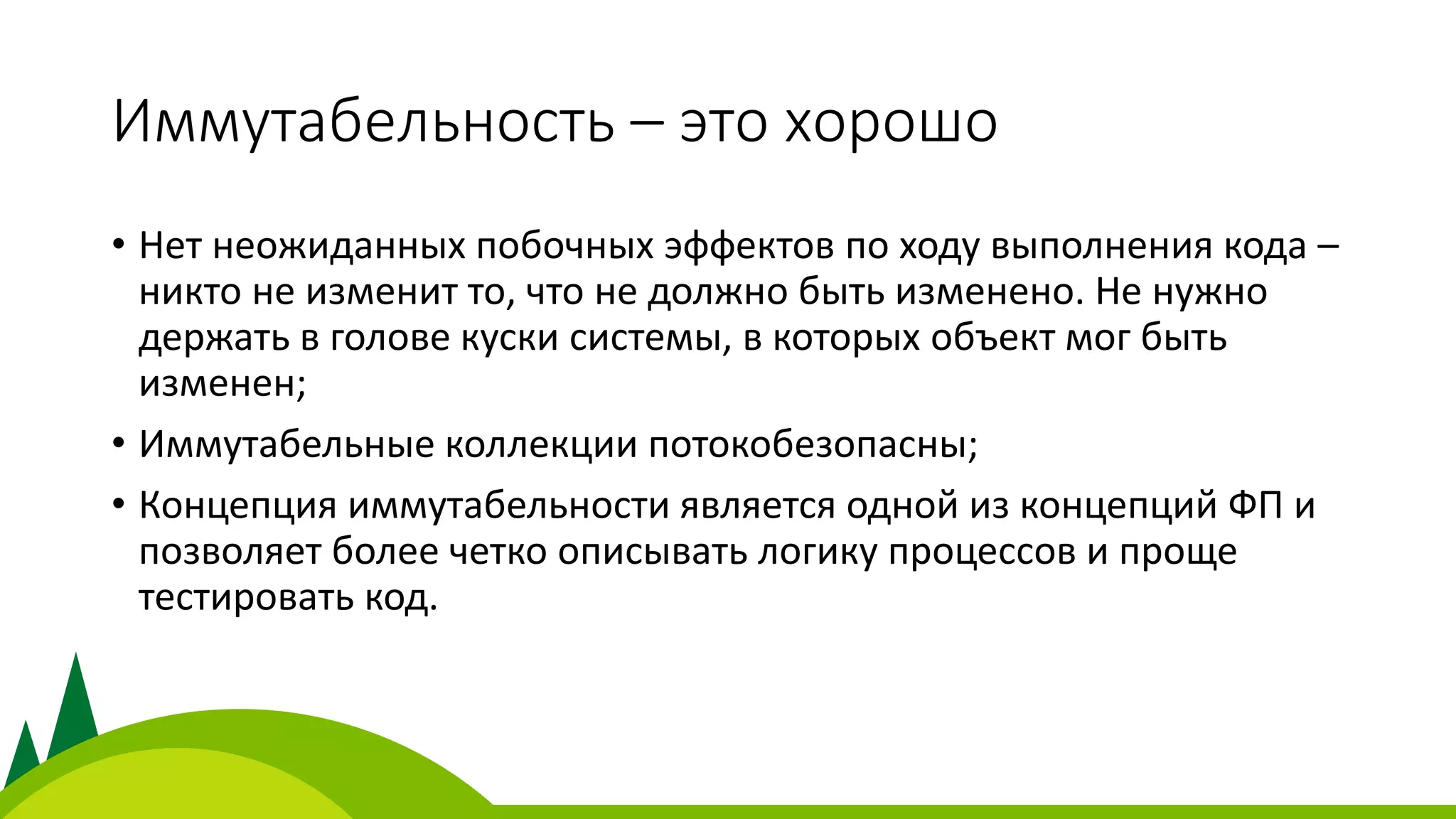 Иммутабельность – это хорошо

• Нет неожиданных побочных эффектов по ходу выполнения кода – никто не изменит то, что не должно быть изменено. Не нужно держать в голове куски системы, в которых объект мог быть изменен;

• Иммутабельные коллекции потокобезопасны;

• Концепция иммутабельности является одной из концепций ФП и позволяет более четко описывать логику процессов и проще тестировать код.